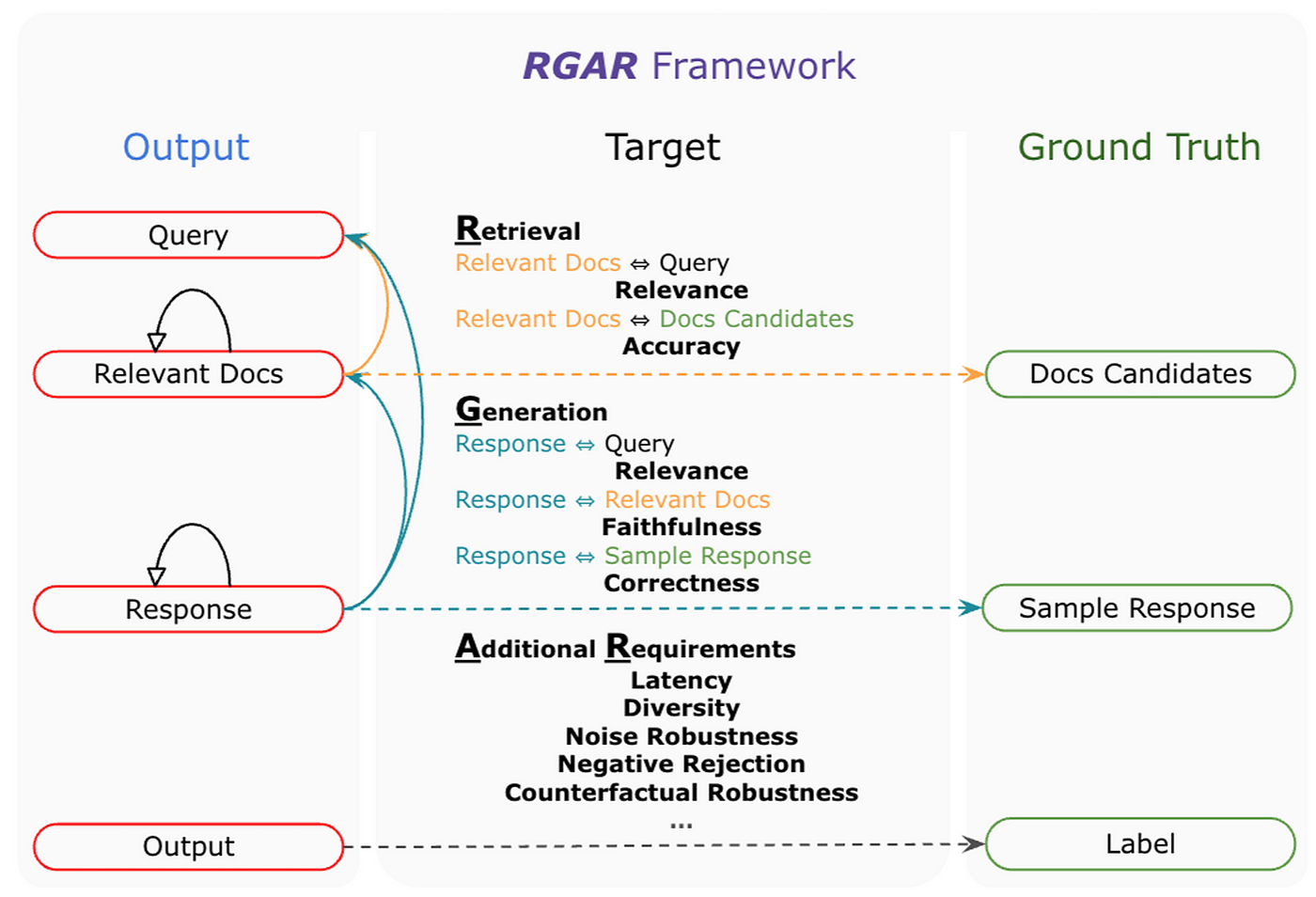 RGAR Framework

Output

Query

Relevant Docs

Response

Output

Target

Retrieval
Relevant Docs ⇔ Query
Relevance
Relevant Docs ⇔ Docs Candidates
Accuracy

Generation
Response ⇔ Query
Relevance
Response ⇔ Relevant Docs
Faithfulness
Response ⇔ Sample Response
Correctness

Additional Requirements
Latency
Diversity
Noise Robustness
Negative Rejection
Counterfactual Robustness
...

Ground Truth

Docs Candidates

Sample Response

Label